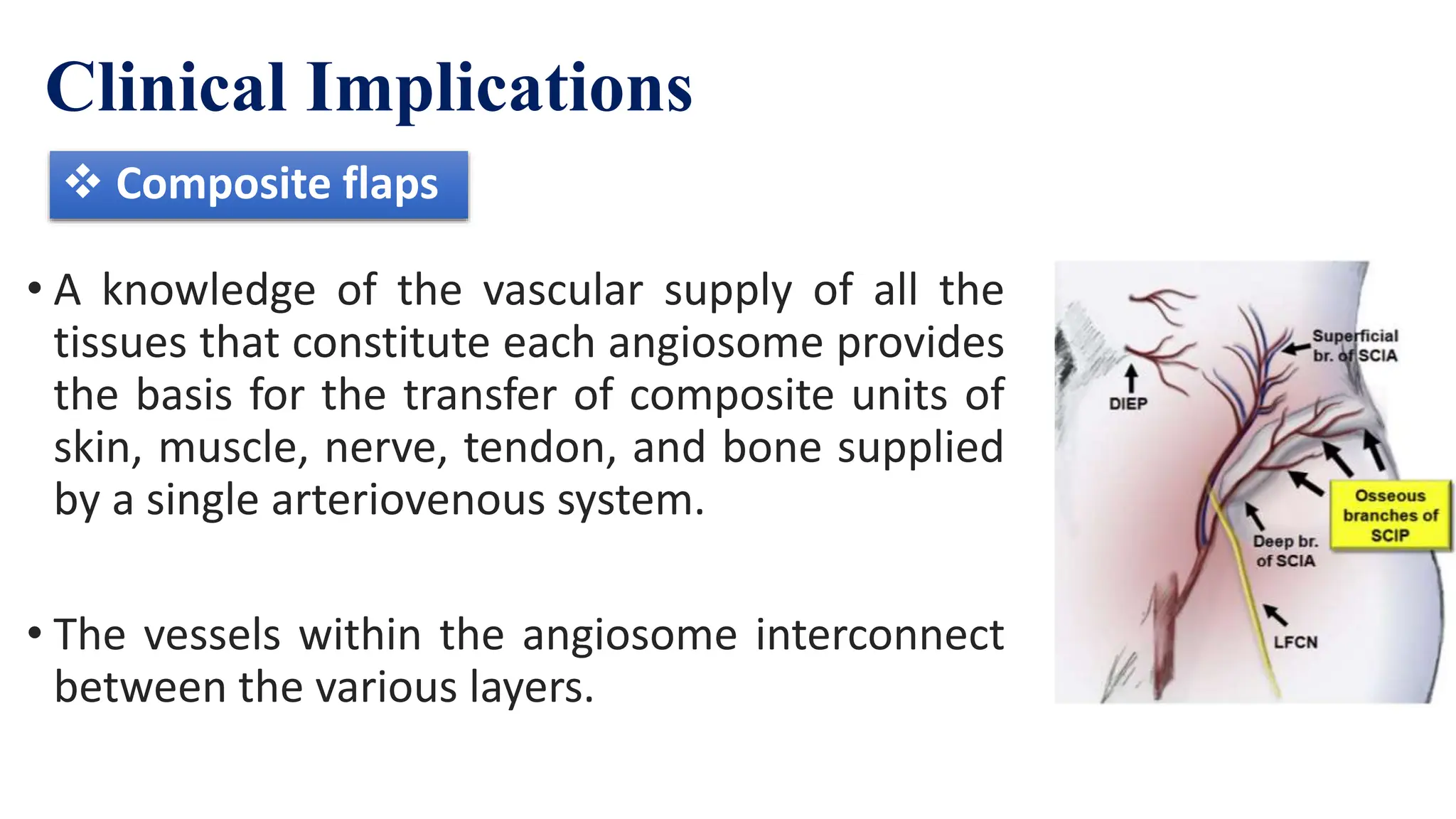 Clinical Implications

❖ Composite flaps

• A knowledge of the vascular supply of all the tissues that constitute each angiosome provides the basis for the transfer of composite units of skin, muscle, nerve, tendon, and bone supplied by a single arteriovenous system.

• The vessels within the angiosome interconnect between the various layers.

Superficial br. of SCIA

DIEP

Osseous branches of SCIP

Deep br. of SCIA

LFCN